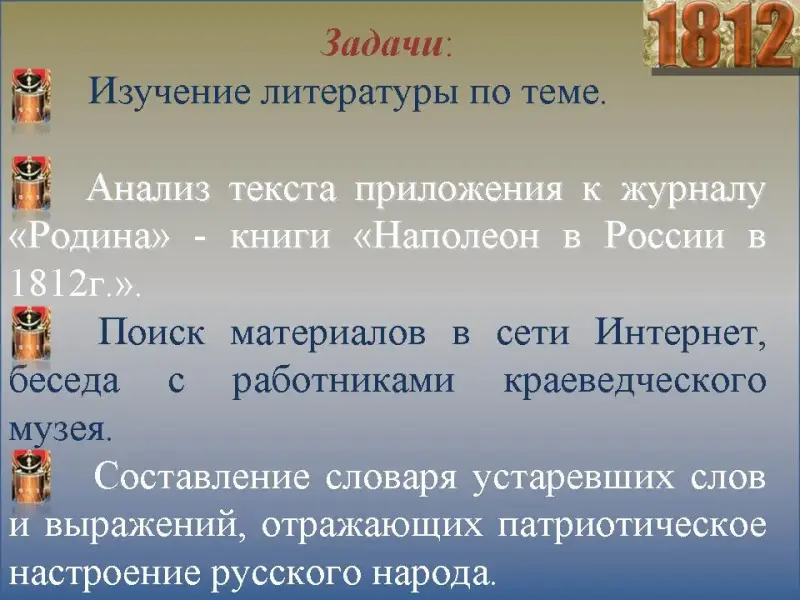 1812

Задачи:

Изучение литературы по теме.

Анализ текста приложения к журналу «Родина» - книги «Наполеон в России в 1812г.».

Поиск материалов в сети Интернет, беседа с работниками краеведческого музея.

Составление словаря устаревших слов и выражений, отражающих патриотическое настроение русского народа.